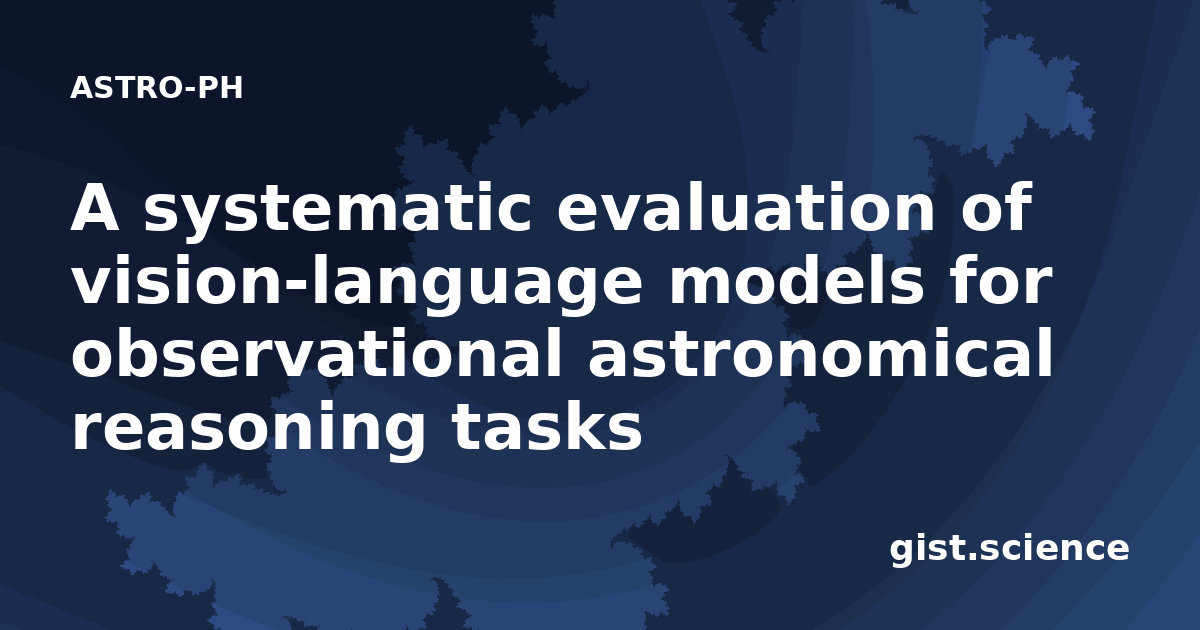 ASTRO-PH

A systematic evaluation of vision-language models for observational astronomical reasoning tasks

gist.science